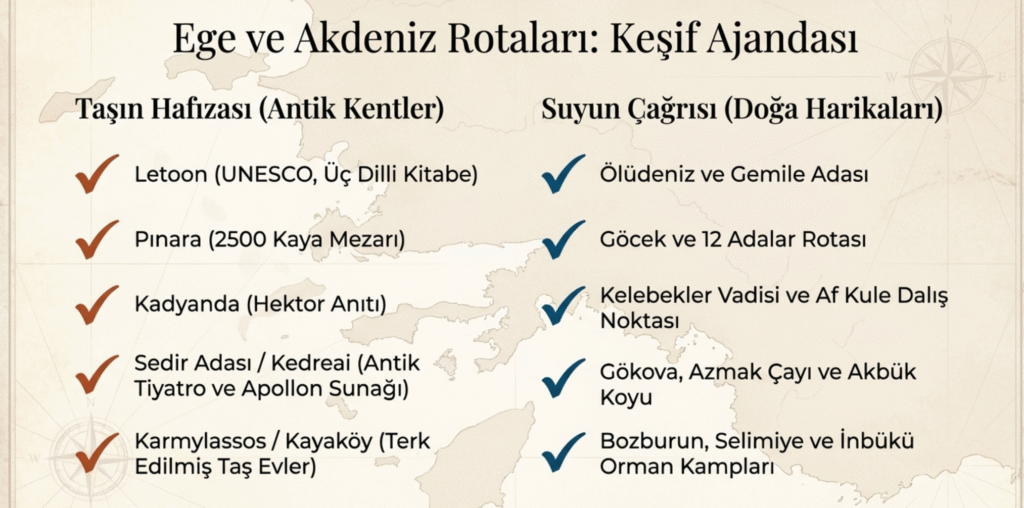 Ege ve Akdeniz Rotaları: Keşif Ajandası

Taşın Hafızası (Antik Kentler)

Letoon (UNESCO, Üç Dilli Kitabe)

Pınara (2500 Kaya Mezarı)

Kadyanda (Hektor Anıtı)

Sedir Adası / Kedreai (Antik Tiyatro ve Apollon Sunağı)

Karmylassos / Kayaköy (Terk Edilmiş Taş Evler)

Suyun Çağrısı (Doğa Harikaları)

Ölüdeniz ve Gemile Adası

Göcek ve 12 Adalar Rotası

Kelebekler Vadisi ve Af Kule Dalış Noktası

Gökova, Azmak Çayı ve Akbük Koyu

Bozburun, Selimiye ve İnbükü Orman Kampları